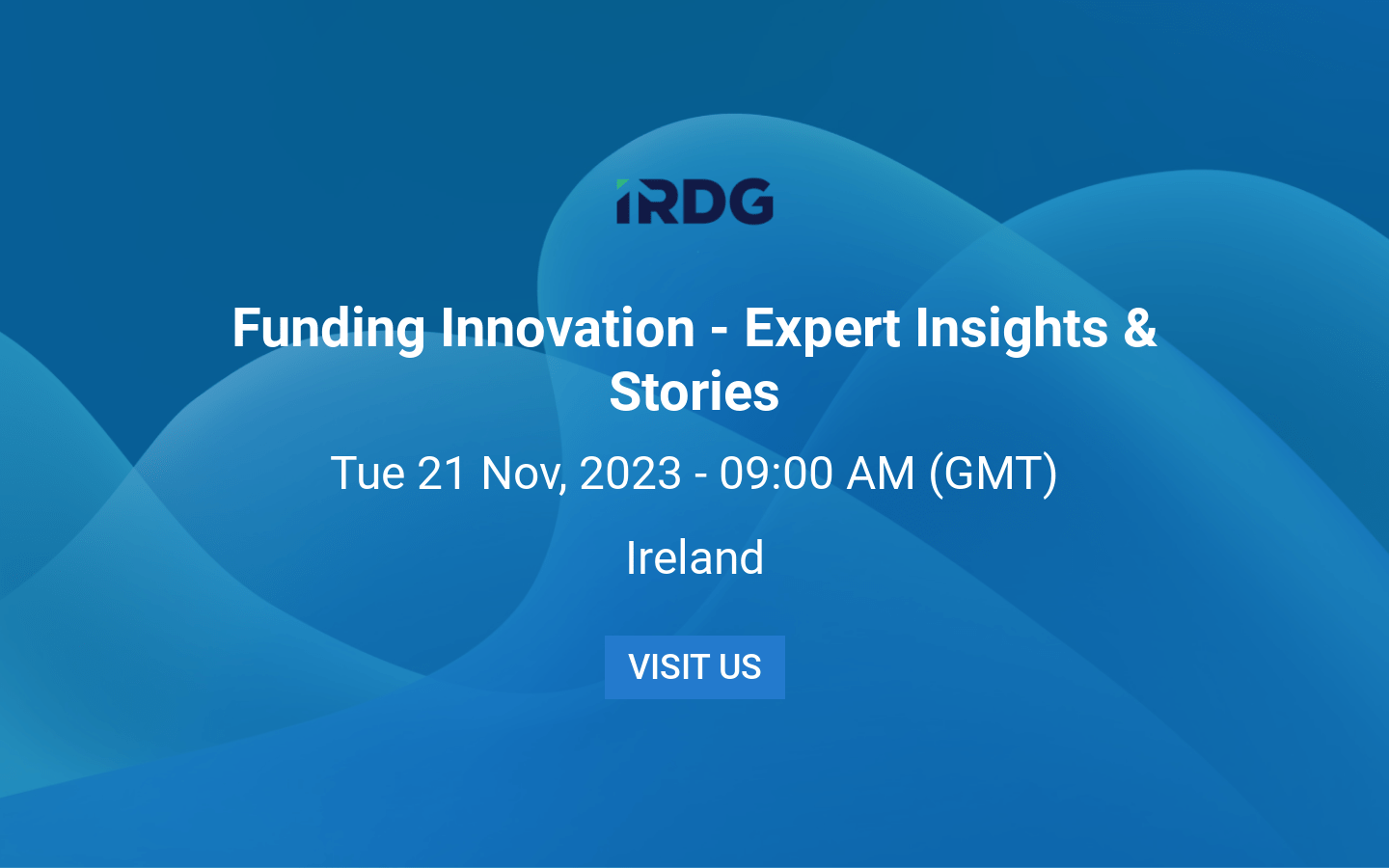 IRDG

Funding Innovation - Expert Insights & Stories

Tue 21 Nov, 2023 - 09:00 AM (GMT)

Ireland

VISIT US